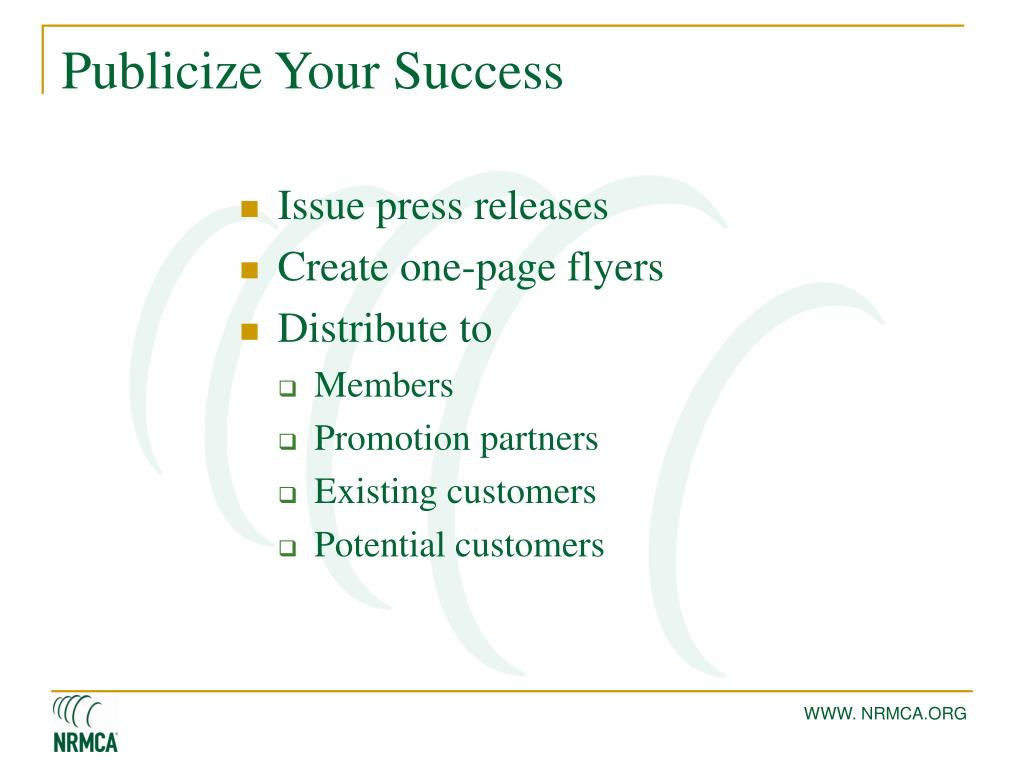 Publicize Your Success

- Issue press releases
- Create one-page flyers
- Distribute to
  - Members
  - Promotion partners
  - Existing customers
  - Potential customers

NRMCA

WWW. NRMCA.ORG